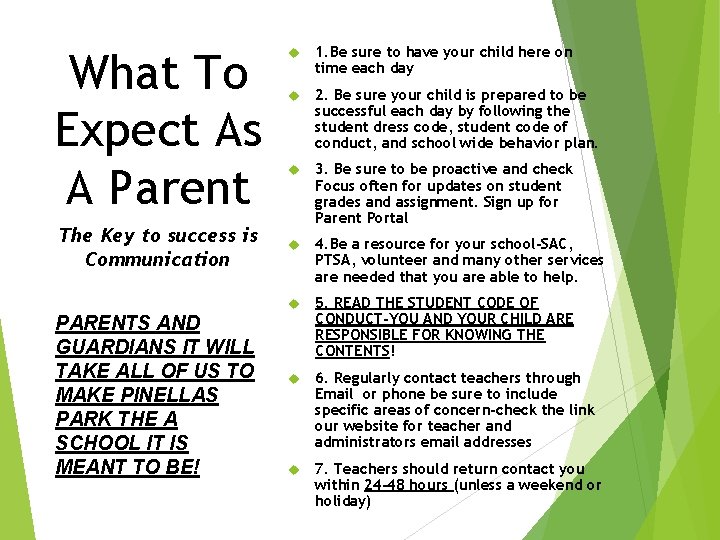 What To Expect As A Parent

The Key to success is Communication

PARENTS AND GUARDIANS IT WILL TAKE ALL OF US TO MAKE PINELLAS PARK THE A SCHOOL IT IS MEANT TO BE!

1.Be sure to have your child here on time each day

2. Be sure your child is prepared to be successful each day by following the student dress code, student code of conduct, and school wide behavior plan.

3. Be sure to be proactive and check Focus often for updates on student grades and assignment. Sign up for Parent Portal

4.Be a resource for your school-SAC, PTSA, volunteer and many other services are needed that you are able to help.

5. READ THE STUDENT CODE OF CONDUCT-YOU AND YOUR CHILD ARE RESPONSIBLE FOR KNOWING THE CONTENTS!

6. Regularly contact teachers through Email or phone be sure to include specific areas of concern-check the link our website for teacher and administrators email addresses

7. Teachers should return contact you within 24-48 hours (unless a weekend or holiday)